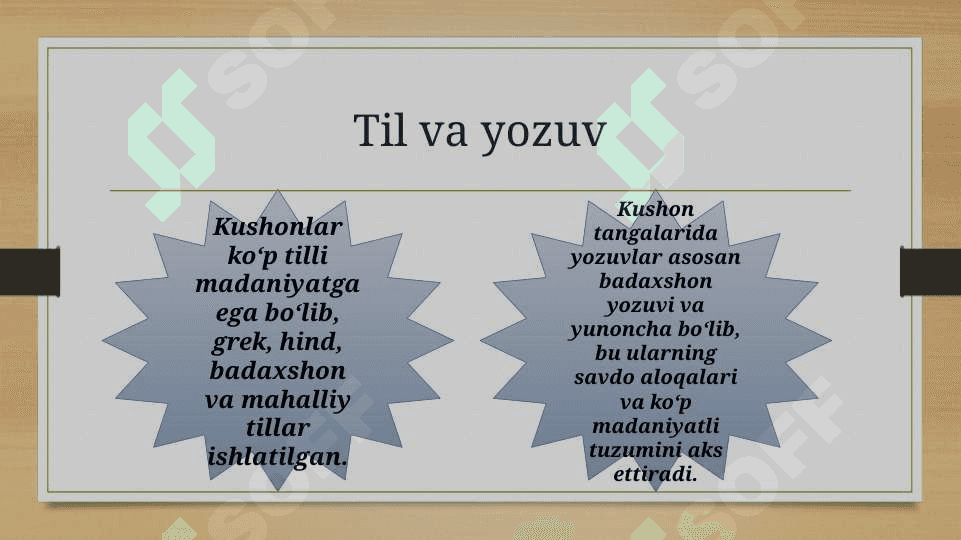 Til va yozuv

Kushonlar koʻp tilli madaniyatga ega boʻlib, grek, hind, badaxshon va mahalliy tillar ishlatilgan.

Kushon tangalarida yozuvlar asosan badaxshon yozuvi va yunoncha boʻlib, bu ularning savdo aloqalari va koʻp madaniyatli tuzumini aks ettiradi.